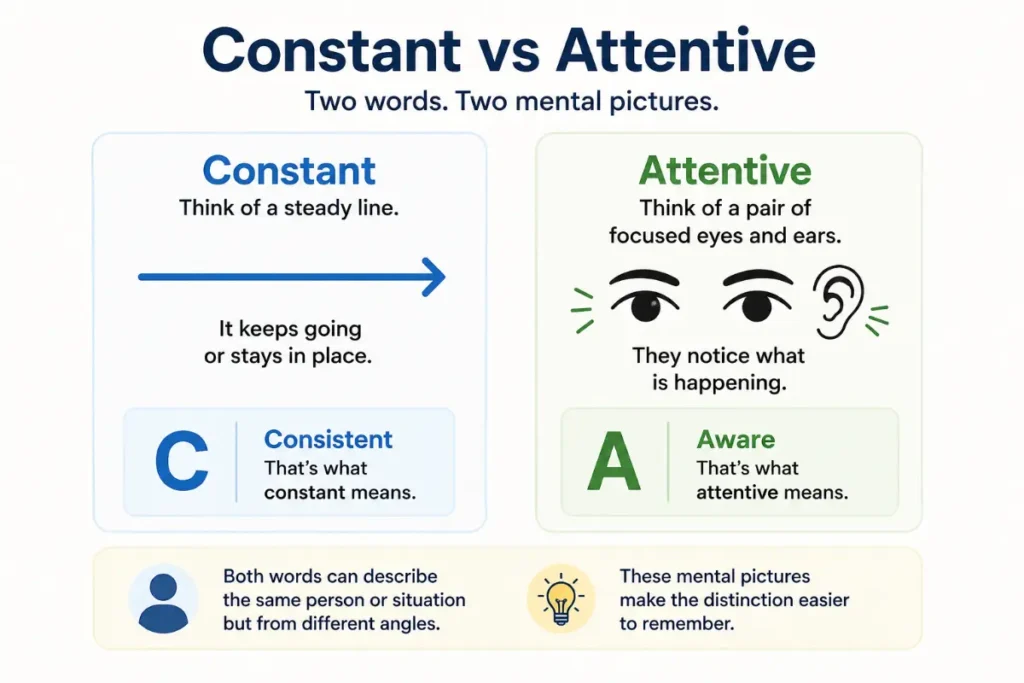 Constant vs Attentive

Two words. Two mental pictures.

Constant

Think of a steady line.

It keeps going or stays in place.

C

Consistent

That's what constant means.

Attentive

Think of a pair of focused eyes and ears.

They notice what is happening.

A

Aware

That's what attentive means.

Both words can describe the same person or situation but from different angles.

These mental pictures make the distinction easier to remember.